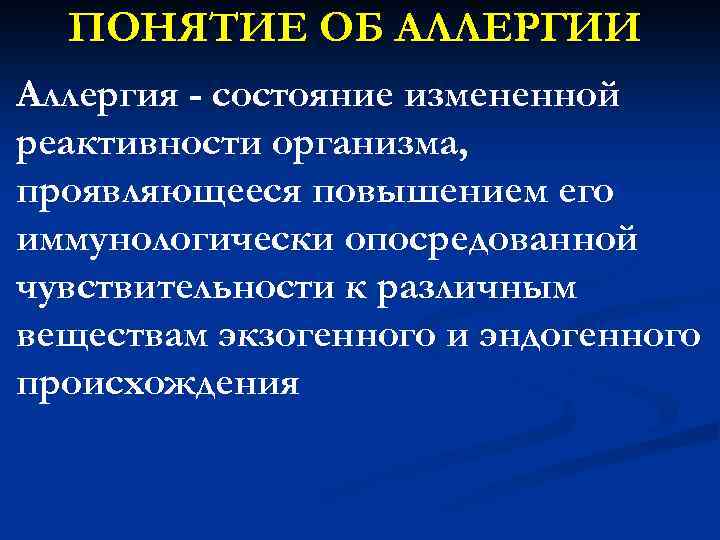 ПОНЯТИЕ ОБ АЛЛЕРГИИ

Аллергия - состояние измененной реактивности организма, проявляющееся повышением его иммунологически опосредованной чувствительности к различным веществам экзогенного и эндогенного происхождения